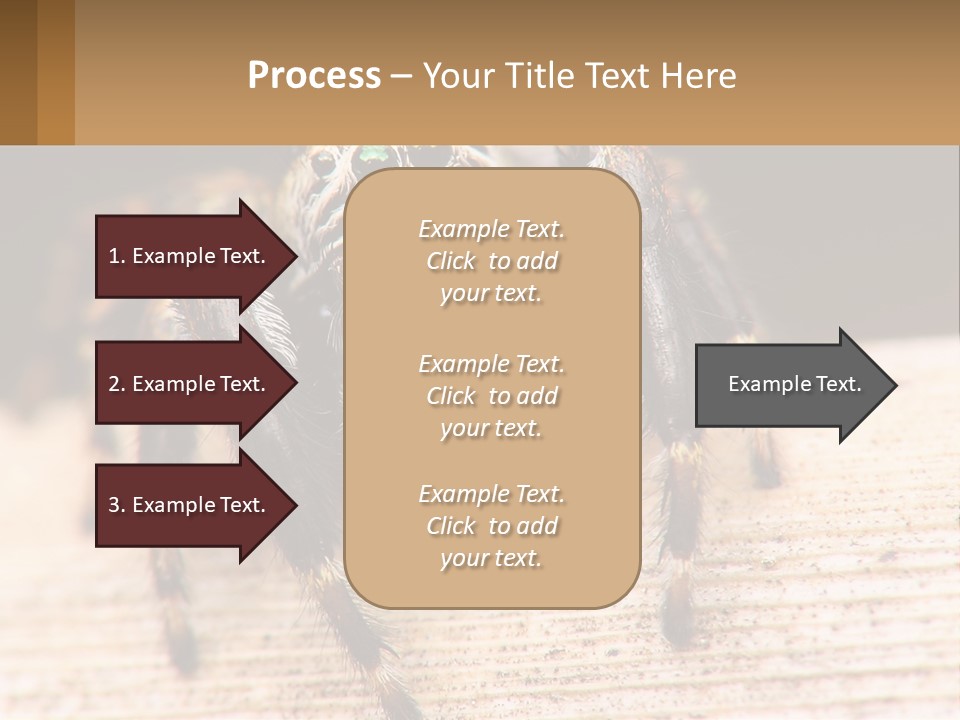 Process – Your Title Text Here

1. Example Text.

2. Example Text.

3. Example Text.

Example Text. Click to add your text.

Example Text. Click to add your text.

Example Text. Click to add your text.

Example Text.